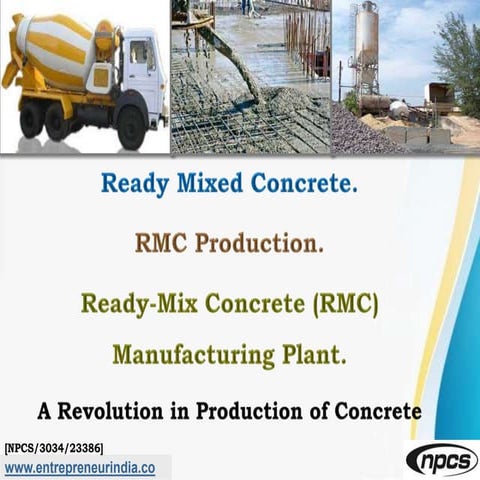 Ready Mixed Concrete.

RMC Production.

Ready-Mix Concrete (RMC) Manufacturing Plant.

A Revolution in Production of Concrete

[NPCS/3034/23386]

www.entrepreneurindia.co

npcs